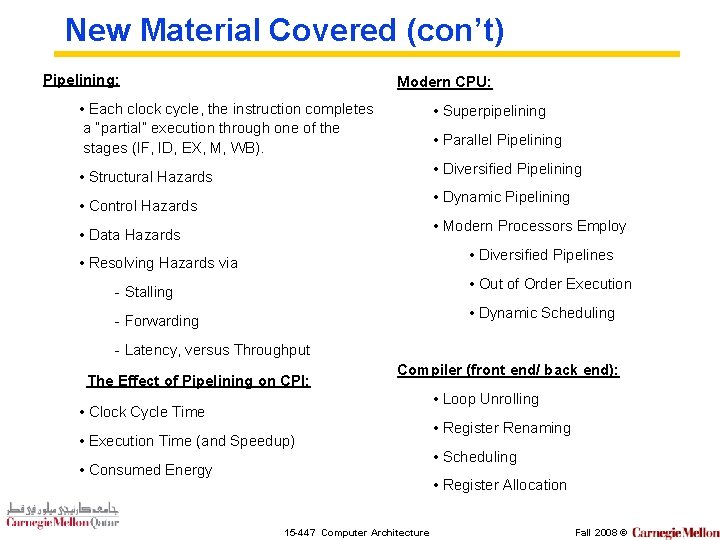 New Material Covered (con't)

Pipelining:

• Each clock cycle, the instruction completes a "partial" execution through one of the stages (IF, ID, EX, M, WB).

• Structural Hazards

• Control Hazards

• Data Hazards

• Resolving Hazards via

- Stalling

- Forwarding

- Latency, versus Throughput

The Effect of Pipelining on CPI:

• Clock Cycle Time

• Execution Time (and Speedup)

• Consumed Energy

Modern CPU:

• Superpipelining

• Parallel Pipelining

• Diversified Pipelining

• Dynamic Pipelining

• Modern Processors Employ

• Diversified Pipelines

• Out of Order Execution

• Dynamic Scheduling

Compiler (front end/ back end):

• Loop Unrolling

• Register Renaming

• Scheduling

• Register Allocation

جامعة كارنيجي ميلون في قطر
Carnegie Mellon Qatar

15-447 Computer Architecture

Fall 2008 © Carnegie Mellon